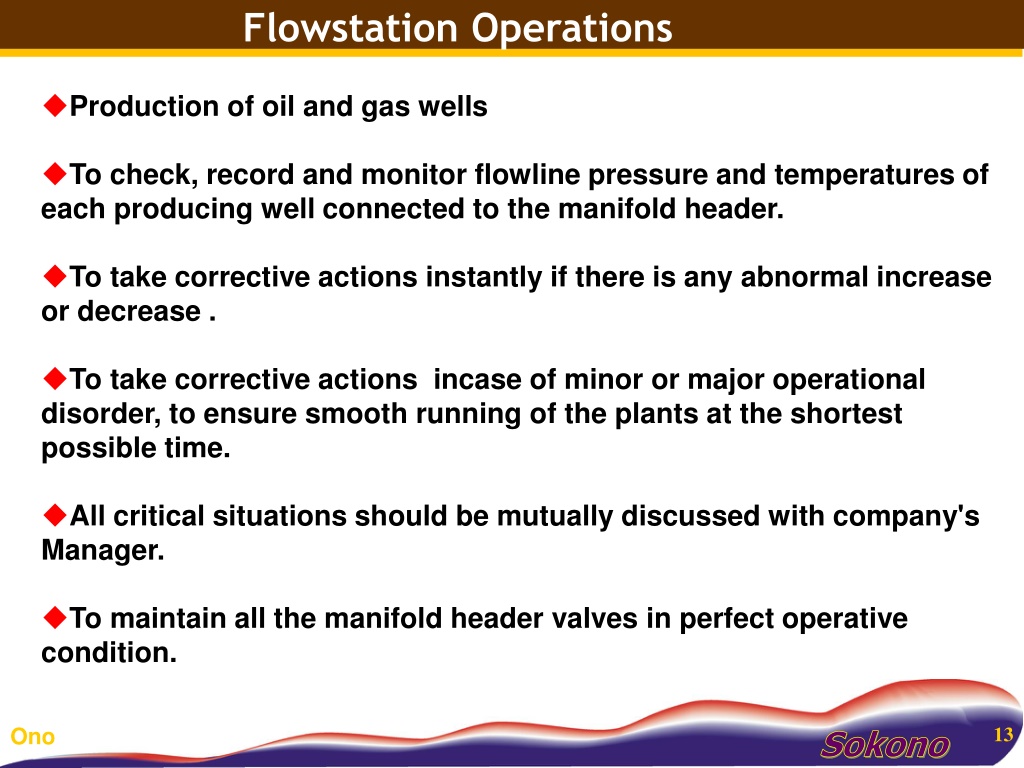 Flowstation Operations

◆Production of oil and gas wells

◆To check, record and monitor flowline pressure and temperatures of each producing well connected to the manifold header.

◆To take corrective actions instantly if there is any abnormal increase or decrease .

◆To take corrective actions incase of minor or major operational disorder, to ensure smooth running of the plants at the shortest possible time.

◆All critical situations should be mutually discussed with company's Manager.

◆To maintain all the manifold header valves in perfect operative condition.

Ono

Sokono

13